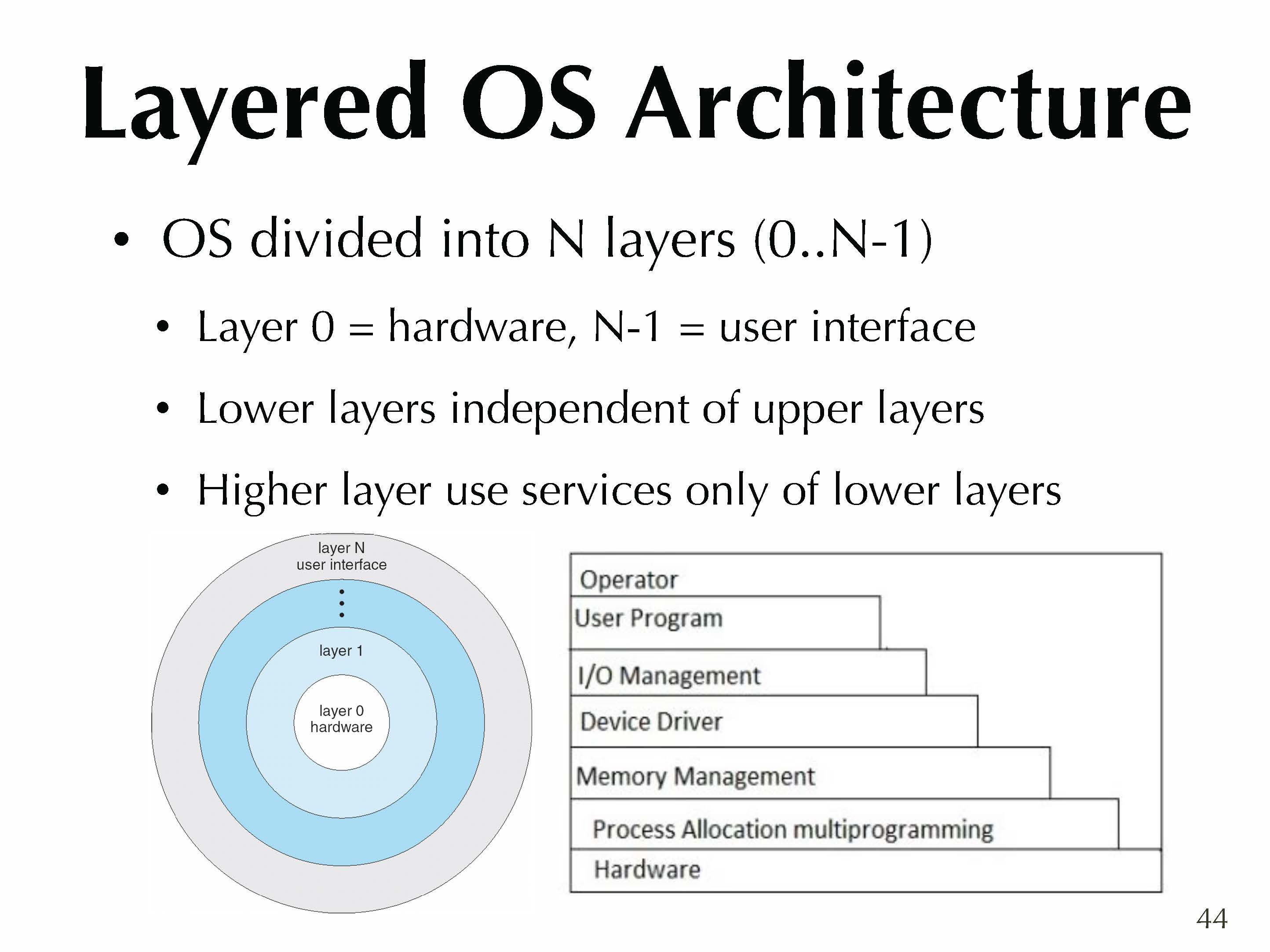 Layered OS Architecture

• OS divided into N layers (0..N-1)

• Layer 0 = hardware, N-1 = user interface

• Lower layers independent of upper layers

• Higher layer use services only of lower layers

layer N
user interface

layer 1

layer 0
hardware

Operator
User Program
I/O Management
Device Driver
Memory Management
Process Allocation multiprogramming
Hardware

44